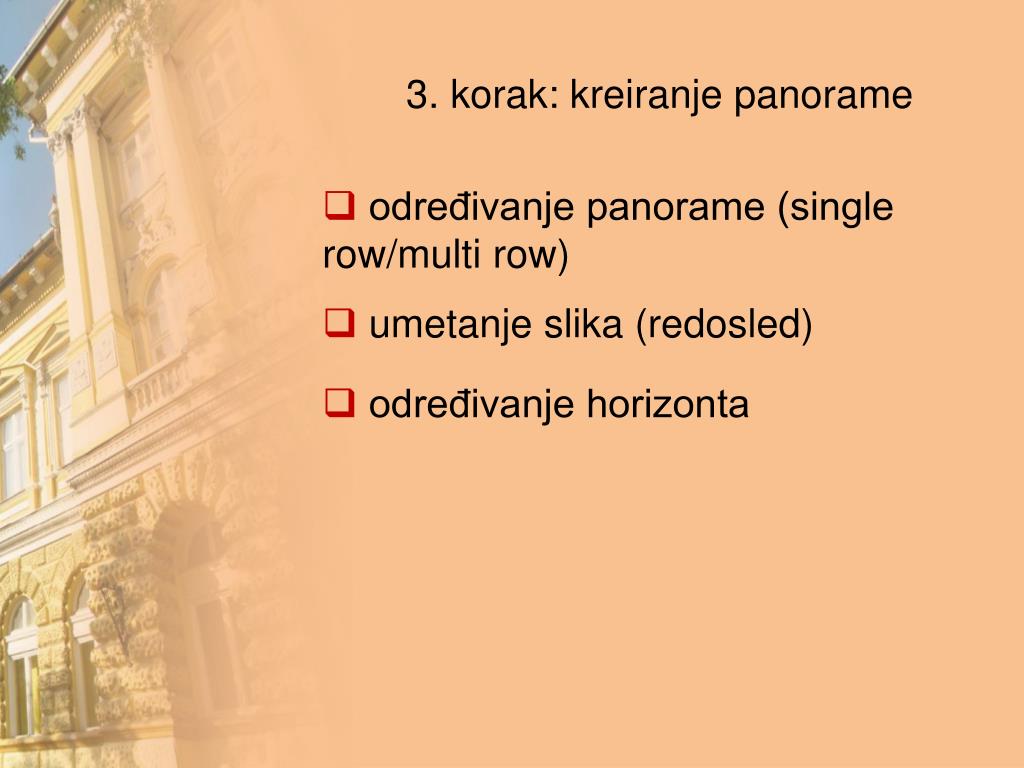 3. korak: kreiranje panorame

❑ određivanje panorame (single row/multi row)

❑ umetanje slika (redosled)

❑ određivanje horizonta